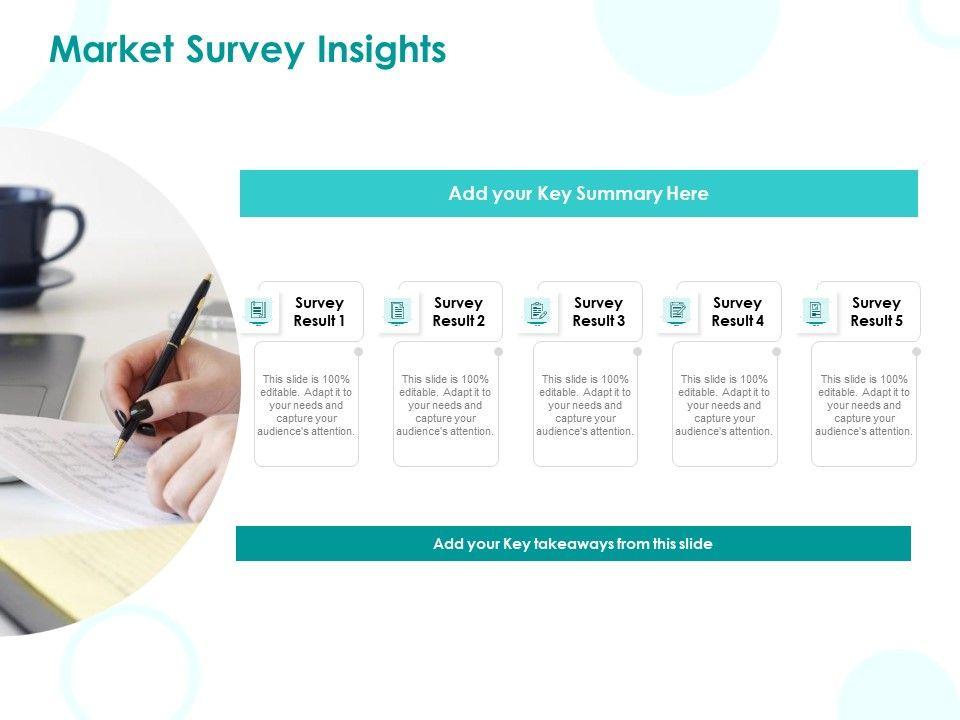 Market Survey Insights

Add your Key Summary Here

Survey Result 1

This slide is 100% editable. Adapt it to your needs and capture your audience's attention.

Survey Result 2

This slide is 100% editable. Adapt it to your needs and capture your audience's attention.

Survey Result 3

This slide is 100% editable. Adapt it to your needs and capture your audience's attention.

Survey Result 4

This slide is 100% editable. Adapt it to your needs and capture your audience's attention.

Survey Result 5

This slide is 100% editable. Adapt it to your needs and capture your audience's attention.

Add your Key takeaways from this slide